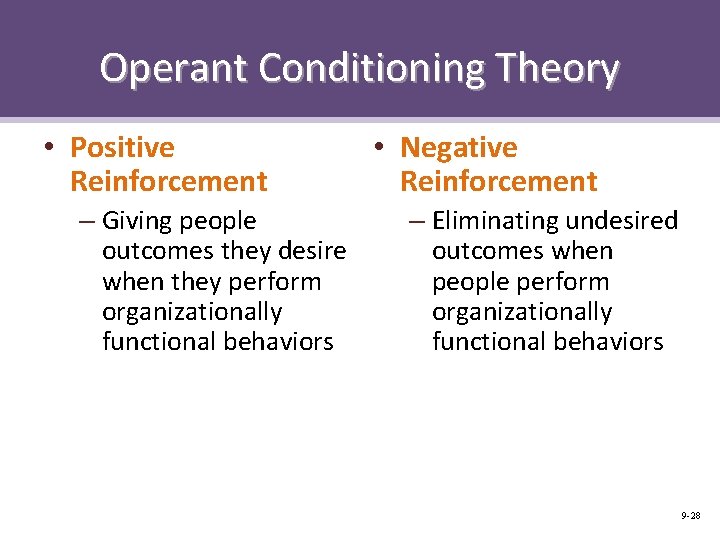 Operant Conditioning Theory

• Positive Reinforcement
– Giving people outcomes they desire when they perform organizationally functional behaviors

• Negative Reinforcement
– Eliminating undesired outcomes when people perform organizationally functional behaviors

9-28